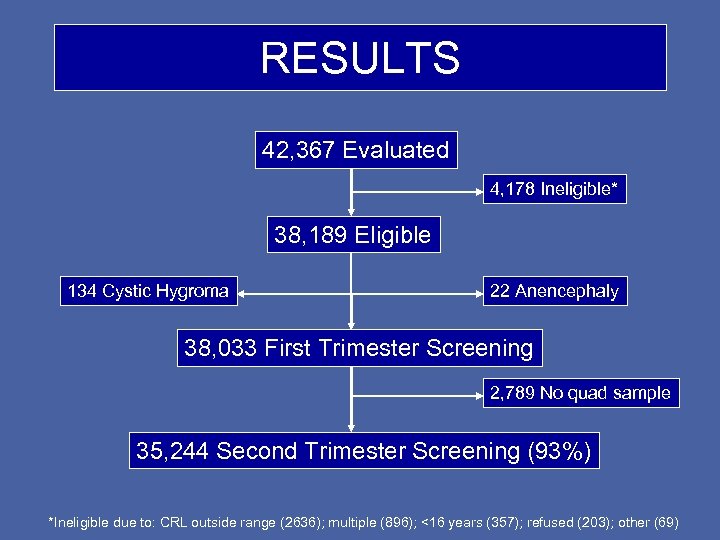 RESULTS

42,367 Evaluated

4,178 Ineligible*

38,189 Eligible

134 Cystic Hygroma

22 Anencephaly

38,033 First Trimester Screening

2,789 No quad sample

35,244 Second Trimester Screening (93%)

*Ineligible due to: CRL outside range (2636); multiple (896); <16 years (357); refused (203); other (69)